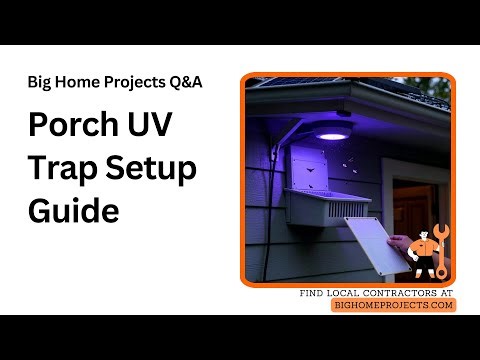 Big Home Projects Q&A

Porch UV Trap Setup Guide

FIND LOCAL CONTRACTORS AT
BIGHOMEPROJECTS.COM